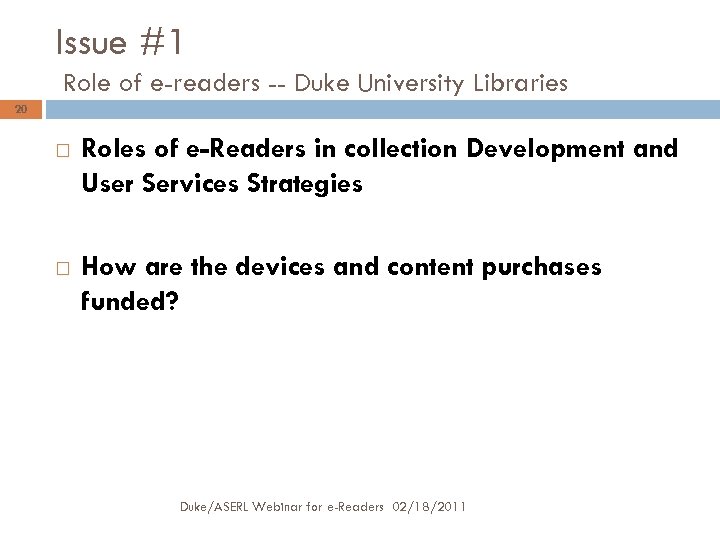 Issue #1
Role of e-readers -- Duke University Libraries

20

□ Roles of e-Readers in collection Development and User Services Strategies

□ How are the devices and content purchases funded?

Duke/ASERL Webinar for e-Readers 02/18/2011